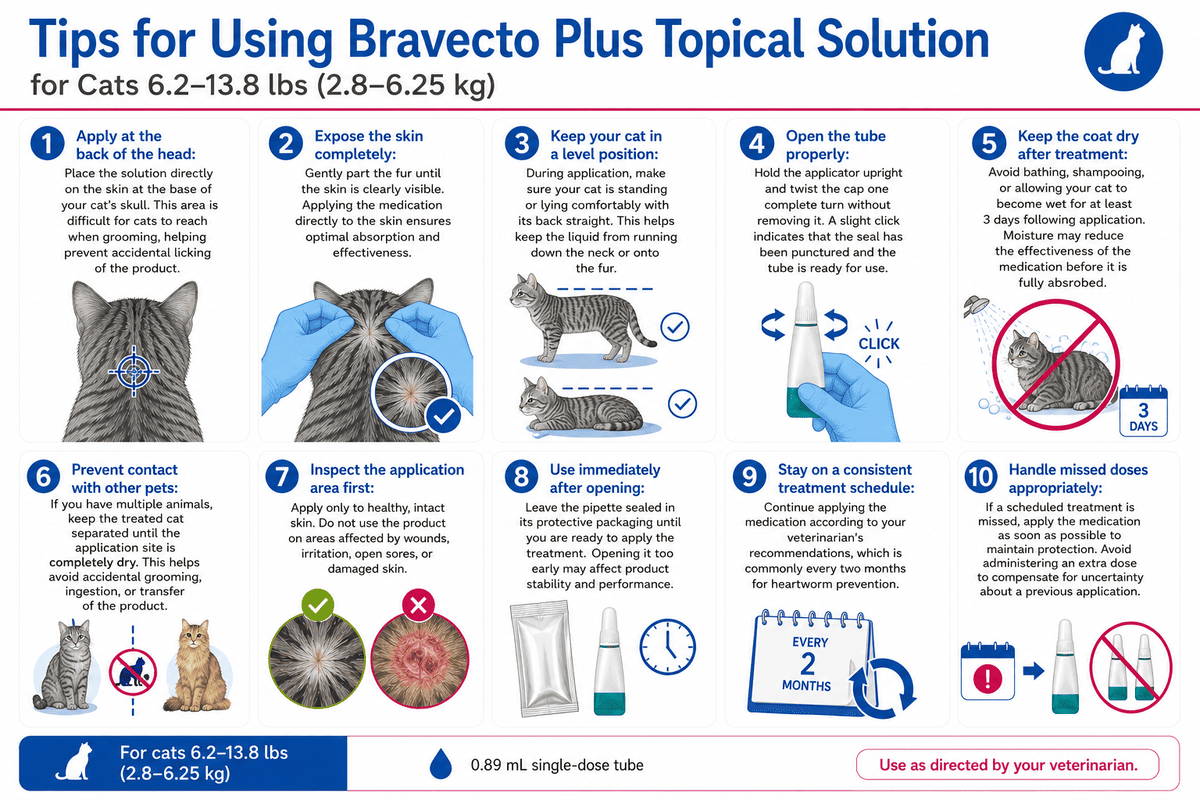 Tips for Using Bravecto Plus Topical Solution
for Cats 6.2–13.8 lbs (2.8–6.25 kg)

1 Apply at the back of the head:
Place the solution directly on the skin at the base of your cat's skull. This area is difficult for cats to reach when grooming, helping prevent accidental licking of the product.

2 Expose the skin completely:
Gently part the fur until the skin is clearly visible. Applying the medication directly to the skin ensures optimal absorption and effectiveness.

3 Keep your cat in a level position:
During application, make sure your cat is standing or lying comfortably with its back straight. This helps keep the liquid from running down the neck or onto the fur.

4 Open the tube properly:
Hold the applicator upright and twist the cap one complete turn without removing it. A slight click indicates that the seal has been punctured and the tube is ready for use.

CLICK

5 Keep the coat dry after treatment:
Avoid bathing, shampooing, or allowing your cat to become wet for at least 3 days following application. Moisture may reduce the effectiveness of the medication before it is fully absrobed.

3 DAYS

6 Prevent contact with other pets:
If you have multiple animals, keep the treated cat separated until the application site is completely dry. This helps avoid accidental grooming, ingestion, or transfer of the product.

7 Inspect the application area first:
Apply only to healthy, intact skin. Do not use the product on areas affected by wounds, irritation, open sores, or damaged skin.

8 Use immediately after opening:
Leave the pipette sealed in its protective packaging until you are ready to apply the treatment. Opening it too early may affect product stability and performance.

9 Stay on a consistent treatment schedule:
Continue applying the medication according to your veterinarian's recommendations, which is commonly every two months for heartworm prevention.

EVERY 2 MONTHS

10 Handle missed doses appropriately:
If a scheduled treatment is missed, apply the medication as soon as possible to maintain protection. Avoid administering an extra dose to compensate for uncertainty about a previous application.

For cats 6.2–13.8 lbs (2.8–6.25 kg)
0.89 mL single-dose tube
Use as directed by your veterinarian.